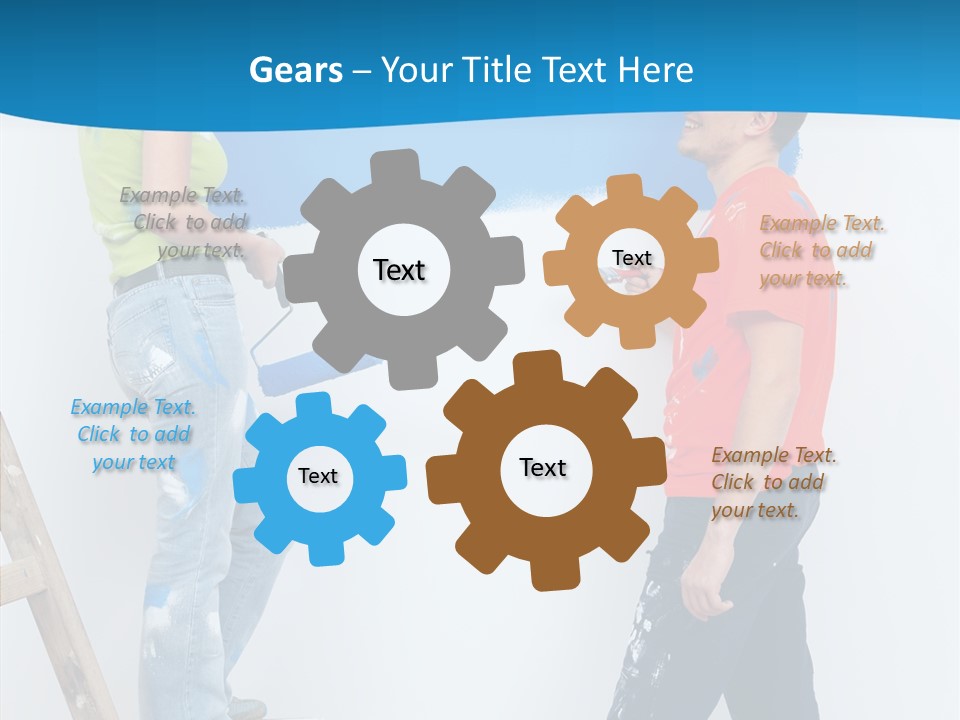 Gears – Your Title Text Here

Example Text. Click to add your text.

Text

Text

Example Text. Click to add your text.

Example Text. Click to add your text

Text

Text

Example Text. Click to add your text.